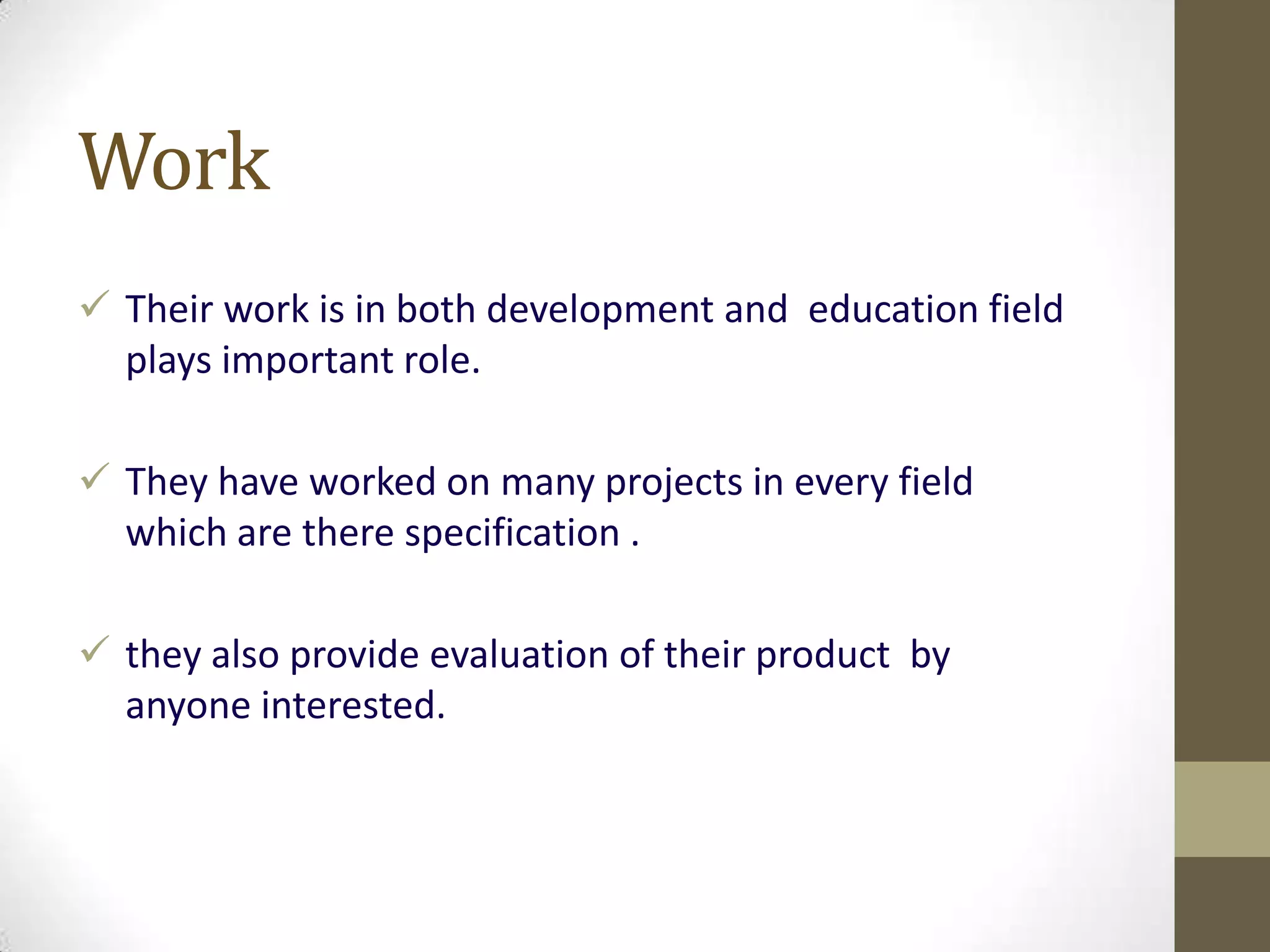 Work

✓ Their work is in both development and education field plays important role.

✓ They have worked on many projects in every field which are there specification .

✓ they also provide evaluation of their product by anyone interested.